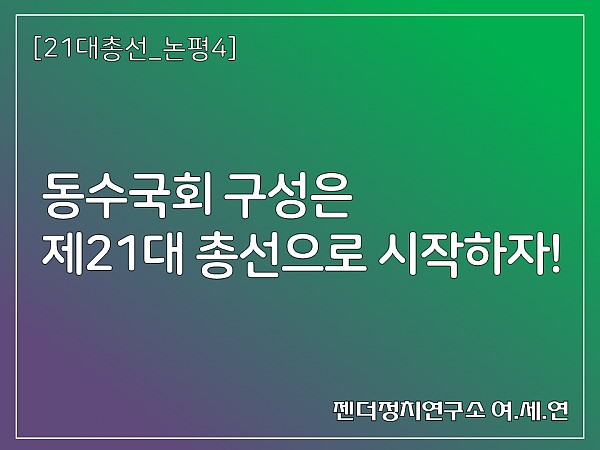 [21대총선_논평4]

동수국회 구성은
제21대 총선으로 시작하자!

젠더정치연구소 여.세.연